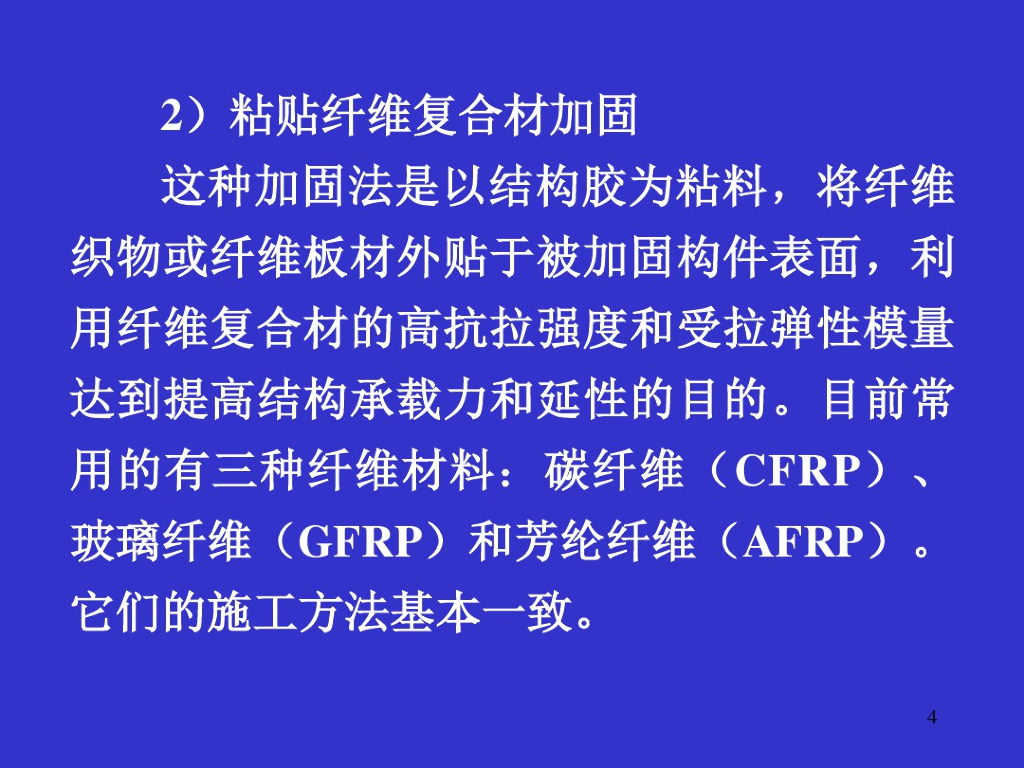 2）粘贴纤维复合材加固

这种加固法是以结构胶为粘料，将纤维织物或纤维板材外贴于被加固构件表面，利用纤维复合材的高抗拉强度和受拉弹性模量达到提高结构承载力和延性的目的。目前常用的有三种纤维材料：碳纤维（CFRP）、玻璃纤维（GFRP）和芳纶纤维（AFRP）。它们的施工方法基本一致。

4